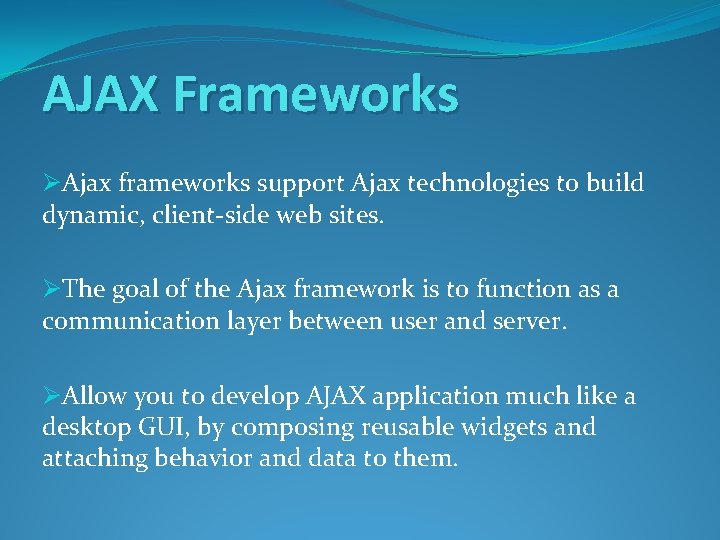 AJAX Frameworks

➢Ajax frameworks support Ajax technologies to build dynamic, client-side web sites.

➢The goal of the Ajax framework is to function as a communication layer between user and server.

➢Allow you to develop AJAX application much like a desktop GUI, by composing reusable widgets and attaching behavior and data to them.